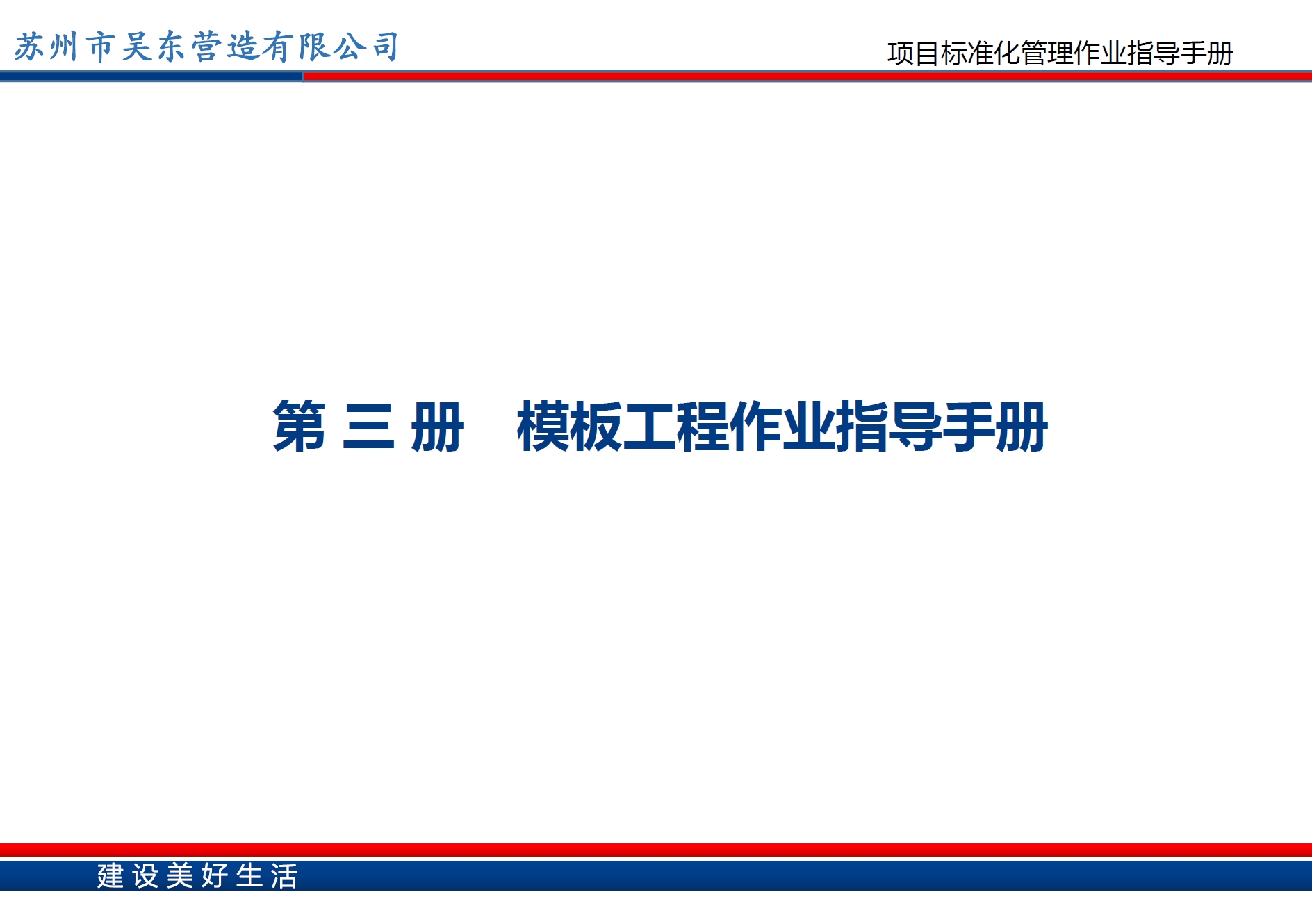 苏州市吴东营造有限公司

项目标准化管理作业指导手册

第 三 册　模板工程作业指导手册

建设美好生活